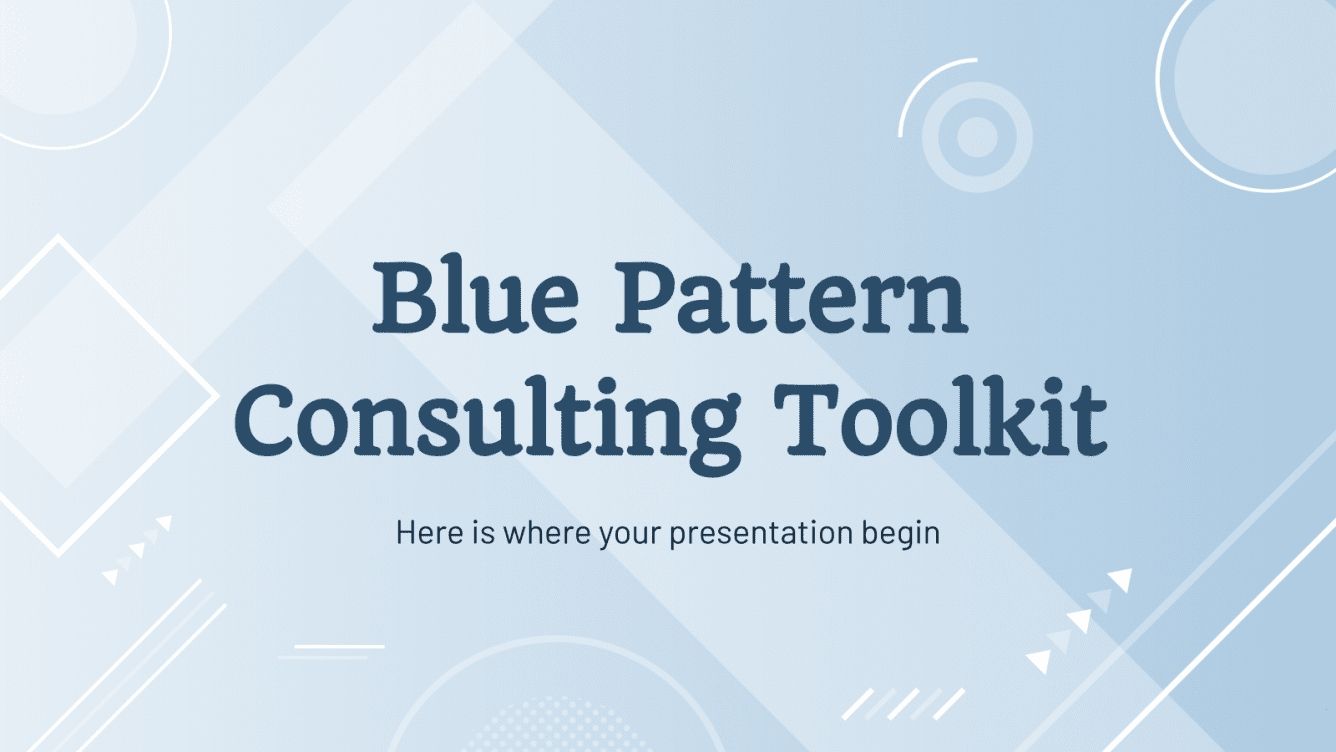 Blue Pattern Consulting Toolkit

Here is where your presentation begin